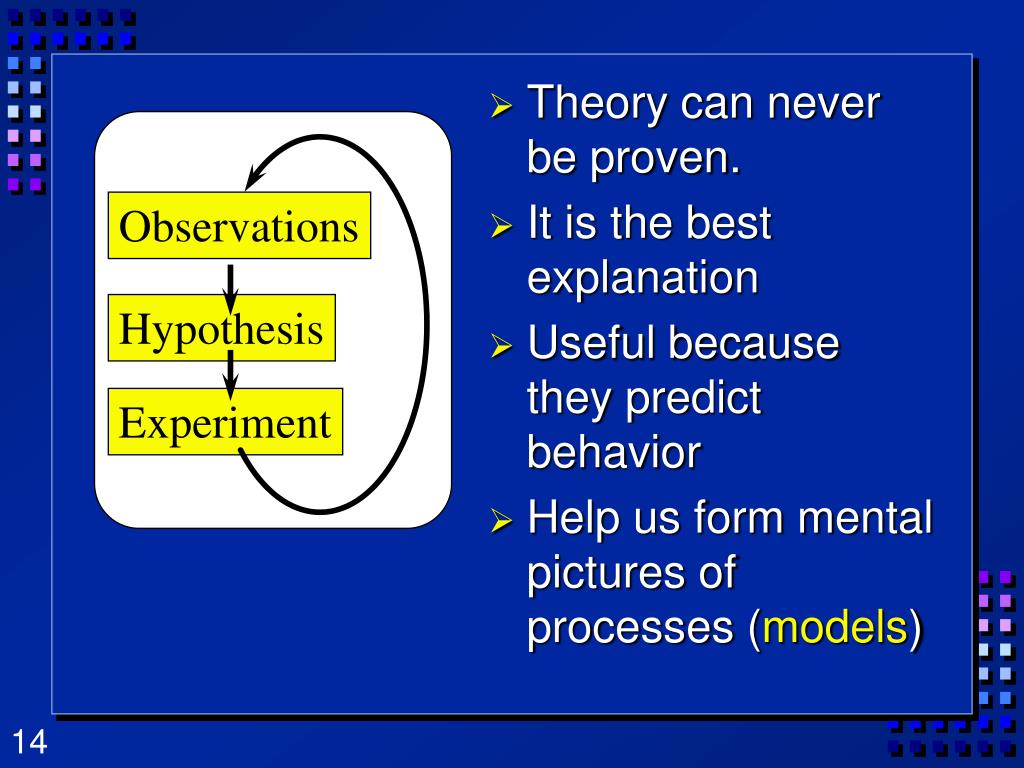 Observations

Hypothesis

Experiment

➢ Theory can never be proven.

➢ It is the best explanation

➢ Useful because they predict behavior

➢ Help us form mental pictures of processes (models)

14